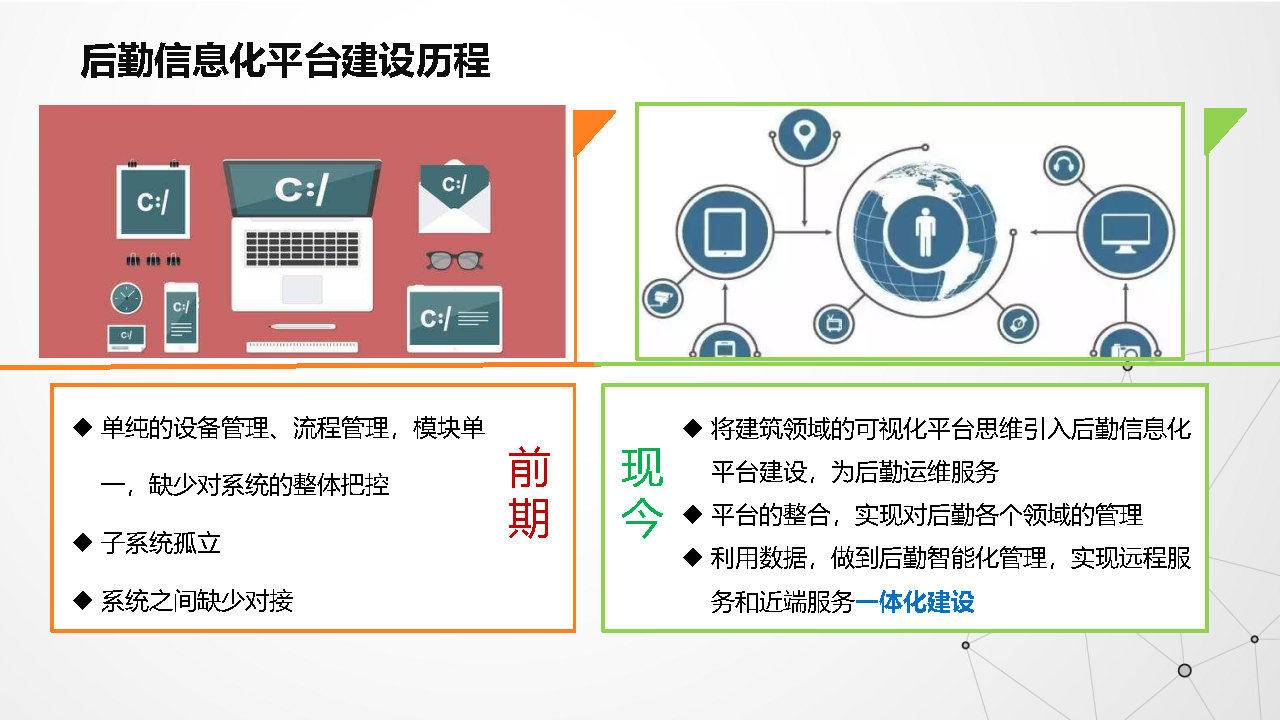 后勤信息化平台建设历程

C:/

C:/

C:/

C:/

C:/

C:/

◆ 单纯的设备管理、流程管理，模块单一，缺少对系统的整体把控

◆ 子系统孤立

◆ 系统之间缺少对接

前期

现今

◆ 将建筑领域的可视化平台思维引入后勤信息化平台建设，为后勤运维服务

◆ 平台的整合，实现对后勤各个领域的管理

◆ 利用数据，做到后勤智能化管理，实现远程服务和近端服务一体化建设